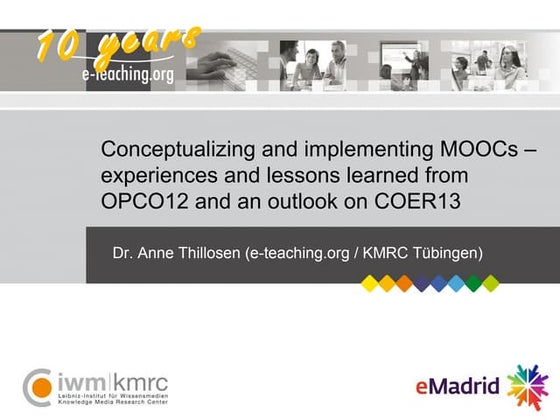 10 years
e-teaching.org

Conceptualizing and implementing MOOCs – experiences and lessons learned from OPCO12 and an outlook on COER13

Dr. Anne Thillosen (e-teaching.org / KMRC Tübingen)

iwm|kmrc
Leibniz-Institut für Wissensmedien
Knowledge Media Research Center

eMadrid